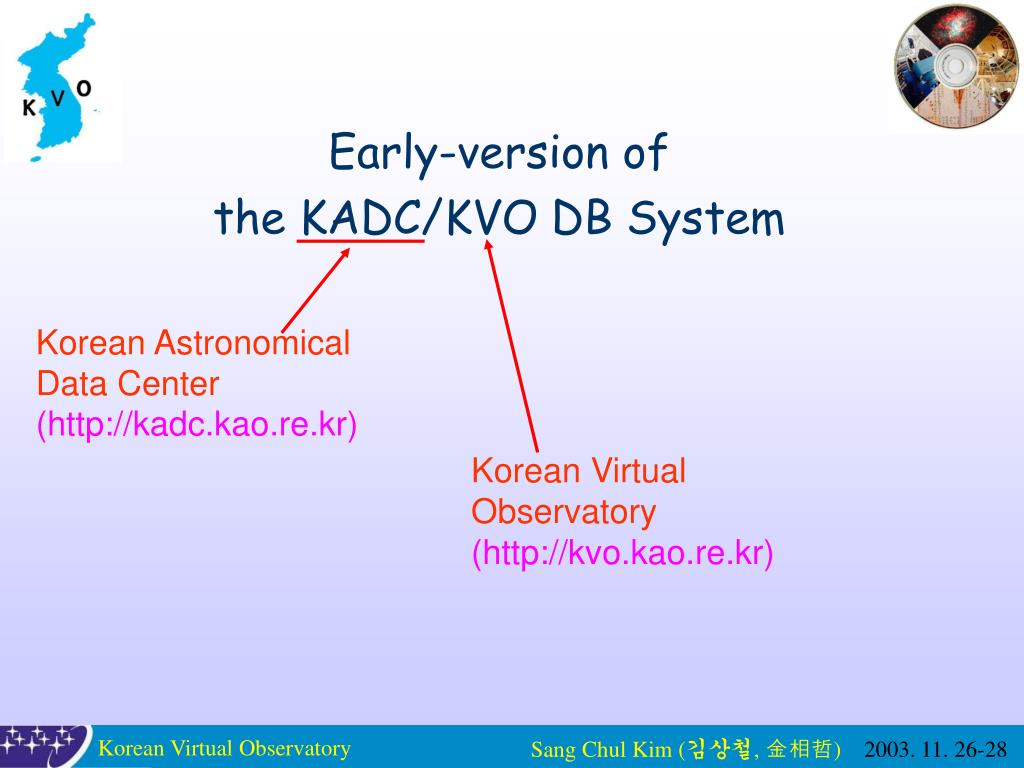 K V O

Early-version of
the KADC/KVO DB System

Korean Astronomical Data Center (http://kadc.kao.re.kr)

Korean Virtual Observatory (http://kvo.kao.re.kr)

Korean Virtual Observatory

Sang Chul Kim (김상철, 金相哲)

2003. 11. 26-28